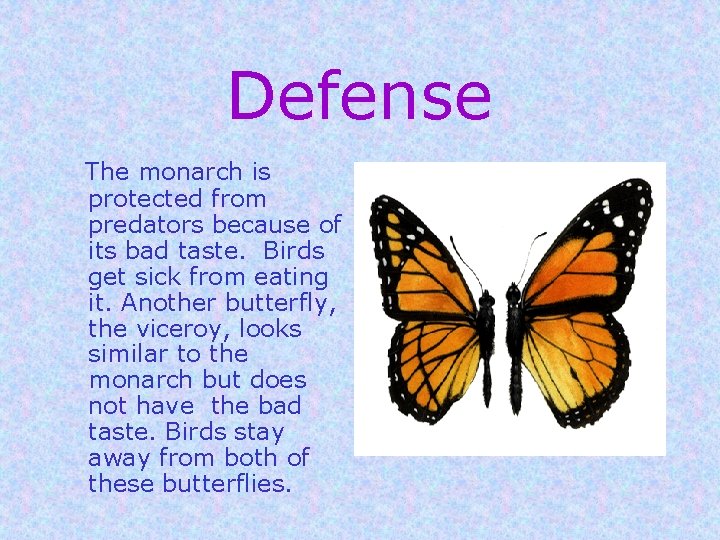 Defense

The monarch is protected from predators because of its bad taste. Birds get sick from eating it. Another butterfly, the viceroy, looks similar to the monarch but does not have the bad taste. Birds stay away from both of these butterflies.